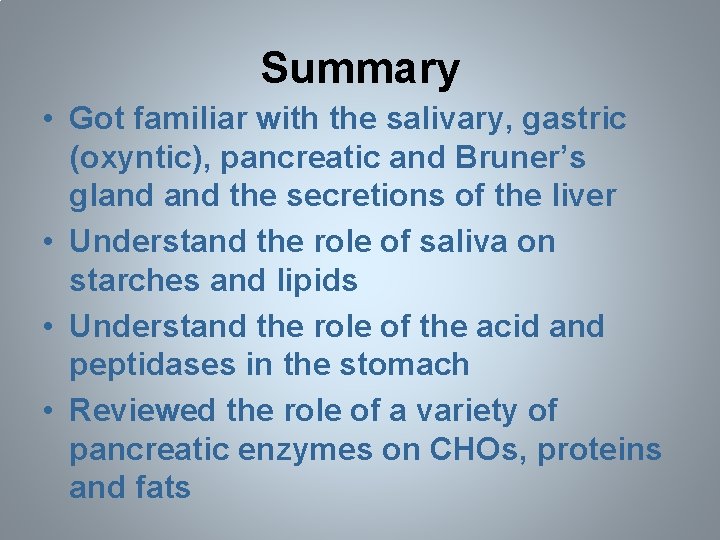 Summary

• Got familiar with the salivary, gastric (oxyntic), pancreatic and Bruner's gland and the secretions of the liver
• Understand the role of saliva on starches and lipids
• Understand the role of the acid and peptidases in the stomach
• Reviewed the role of a variety of pancreatic enzymes on CHOs, proteins and fats